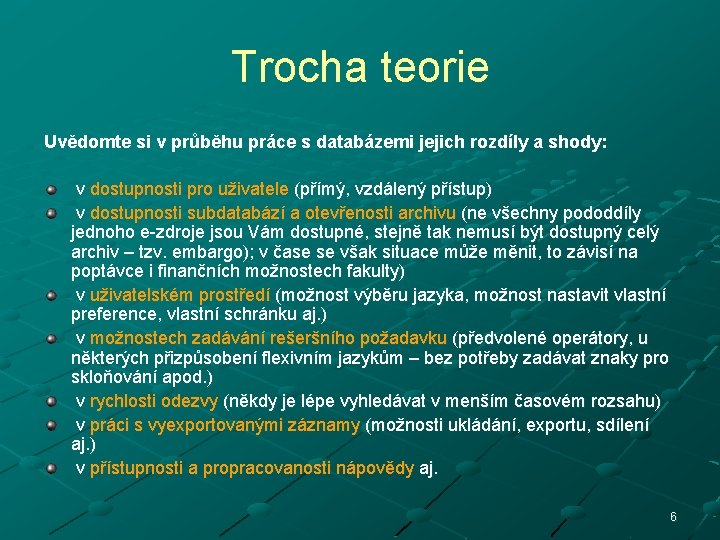 Trocha teorie

Uvědomte si v průběhu práce s databázemi jejich rozdíly a shody:

v dostupnosti pro uživatele (přímý, vzdálený přístup)

v dostupnosti subdatabází a otevřenosti archivu (ne všechny pododdíly jednoho e-zdroje jsou Vám dostupné, stejně tak nemusí být dostupný celý archiv – tzv. embargo); v čase se však situace může měnit, to závisí na poptávce i finančních možnostech fakulty)

v uživatelském prostředí (možnost výběru jazyka, možnost nastavit vlastní preference, vlastní schránku aj.)

v možnostech zadávání rešeršního požadavku (předvolené operátory, u některých přizpůsobení flexivním jazykům – bez potřeby zadávat znaky pro skloňování apod.)

v rychlosti odezvy (někdy je lépe vyhledávat v menším časovém rozsahu)

v práci s vyexportovanými záznamy (možnosti ukládání, exportu, sdílení aj.)

v přístupnosti a propracovanosti nápovědy aj.

6